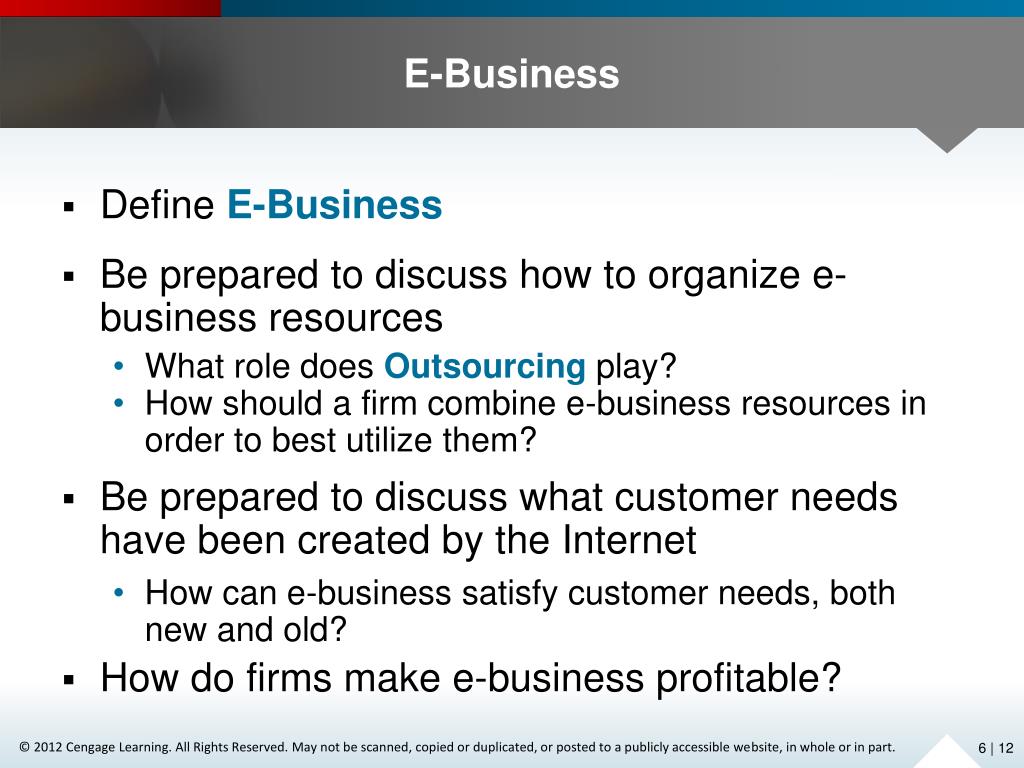 E-Business

▪ Define E-Business

▪ Be prepared to discuss how to organize e-business resources
• What role does Outsourcing play?
• How should a firm combine e-business resources in order to best utilize them?

▪ Be prepared to discuss what customer needs have been created by the Internet
• How can e-business satisfy customer needs, both new and old?

▪ How do firms make e-business profitable?

© 2012 Cengage Learning. All Rights Reserved. May not be scanned, copied or duplicated, or posted to a publicly accessible website, in whole or in part.

6 | 12